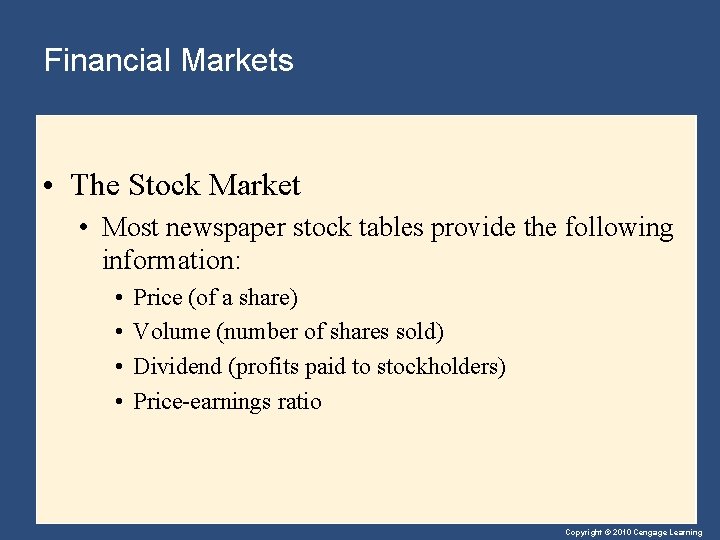 Financial Markets

• The Stock Market

• Most newspaper stock tables provide the following information:

• Price (of a share)

• Volume (number of shares sold)

• Dividend (profits paid to stockholders)

• Price-earnings ratio

Copyright © 2010 Cengage Learning